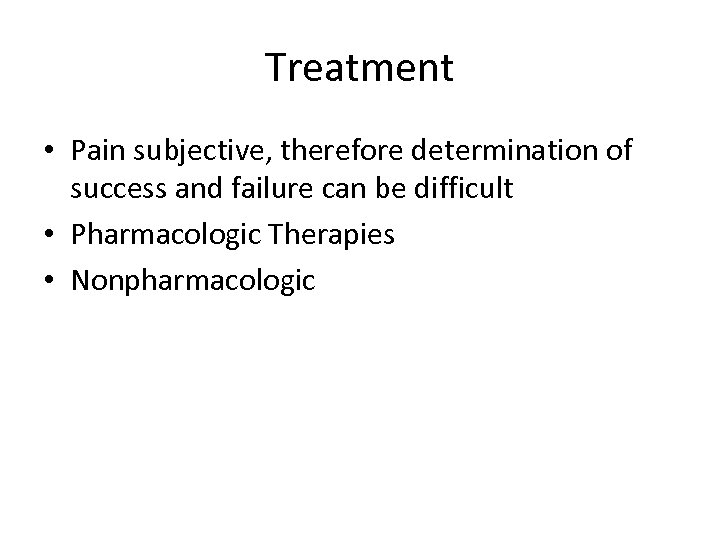 Treatment

• Pain subjective, therefore determination of success and failure can be difficult
• Pharmacologic Therapies
• Nonpharmacologic